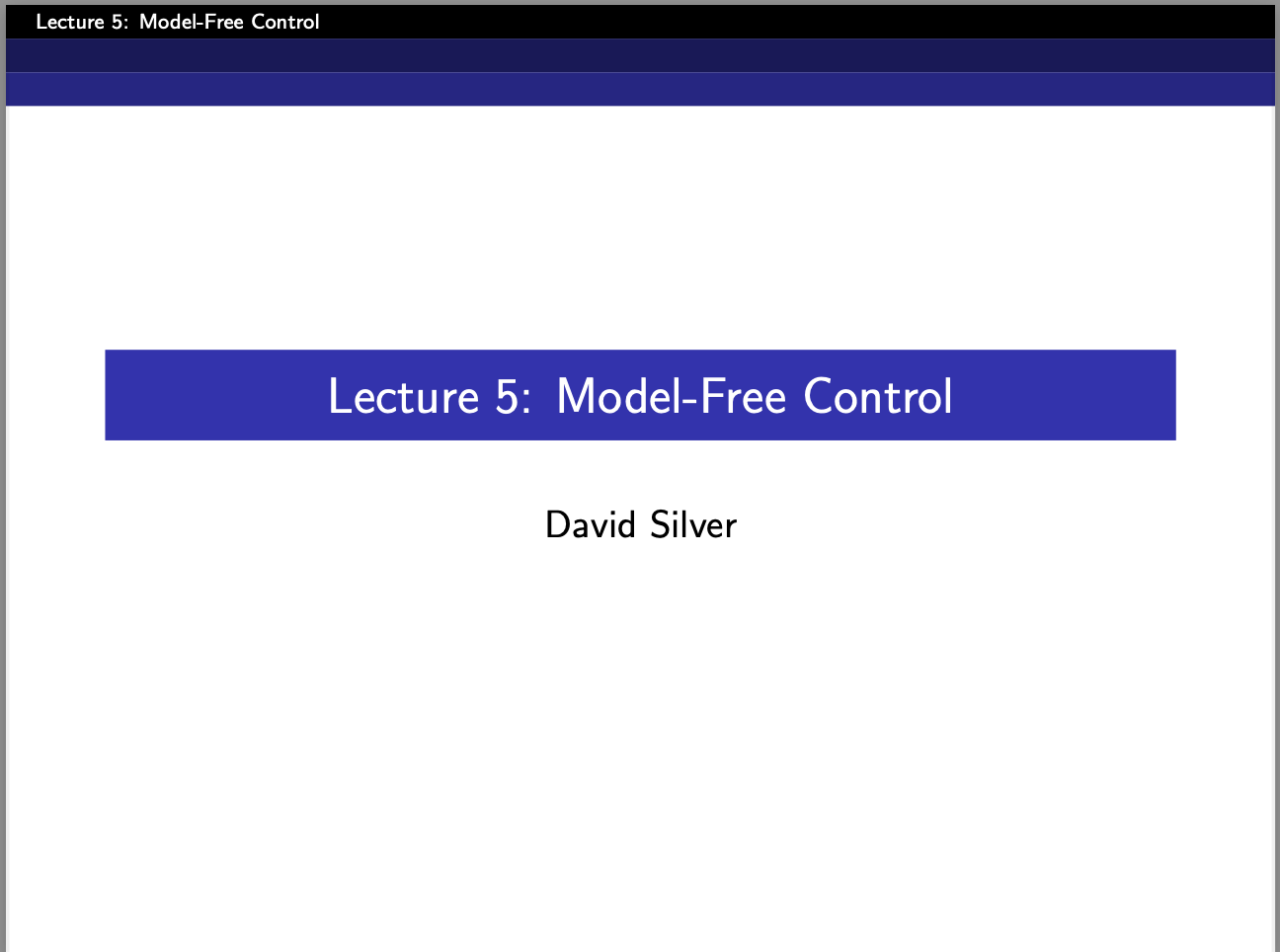 Lecture 5: Model-Free Control

Lecture 5: Model-Free Control

David Silver